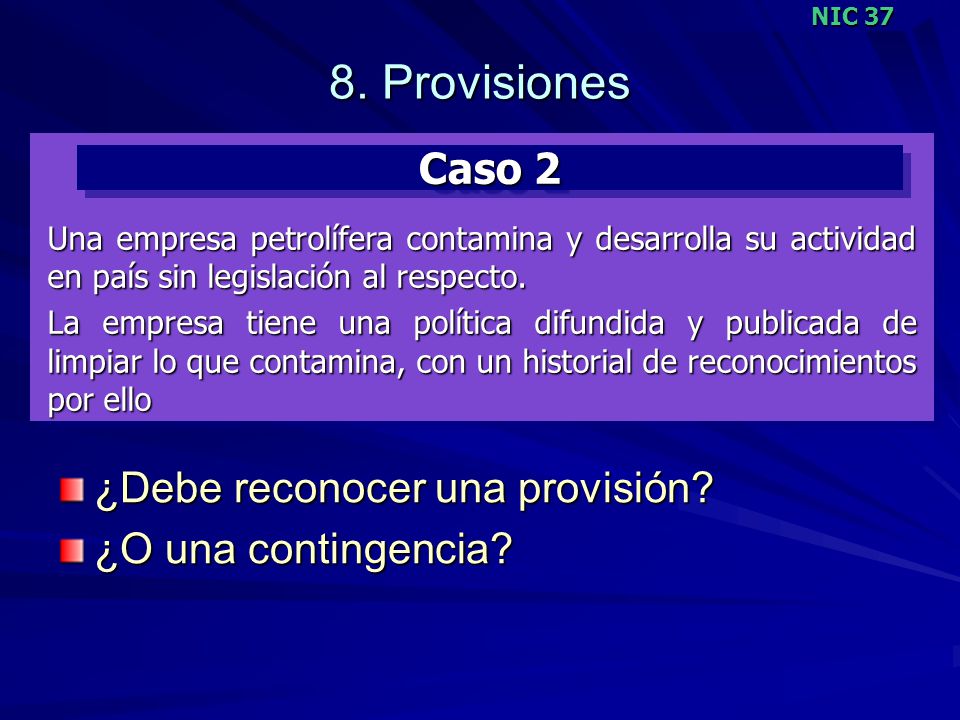 NIC 37

8. Provisiones

Caso 2

Una empresa petrolífera contamina y desarrolla su actividad en país sin legislación al respecto.

La empresa tiene una política difundida y publicada de limpiar lo que contamina, con un historial de reconocimientos por ello

¿Debe reconocer una provisión?

¿O una contingencia?